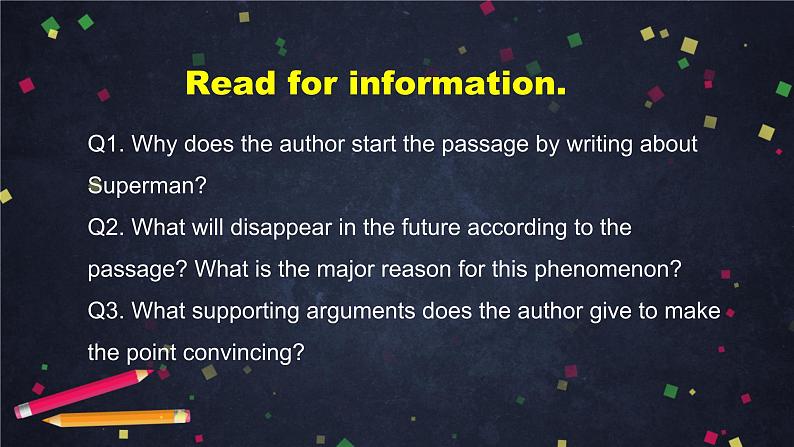 Read for information.

Q1. Why does the author start the passage by writing about Superman?
Q2. What will disappear in the future according to the passage? What is the major reason for this phenomenon?
Q3. What supporting arguments does the author give to make the point convincing?